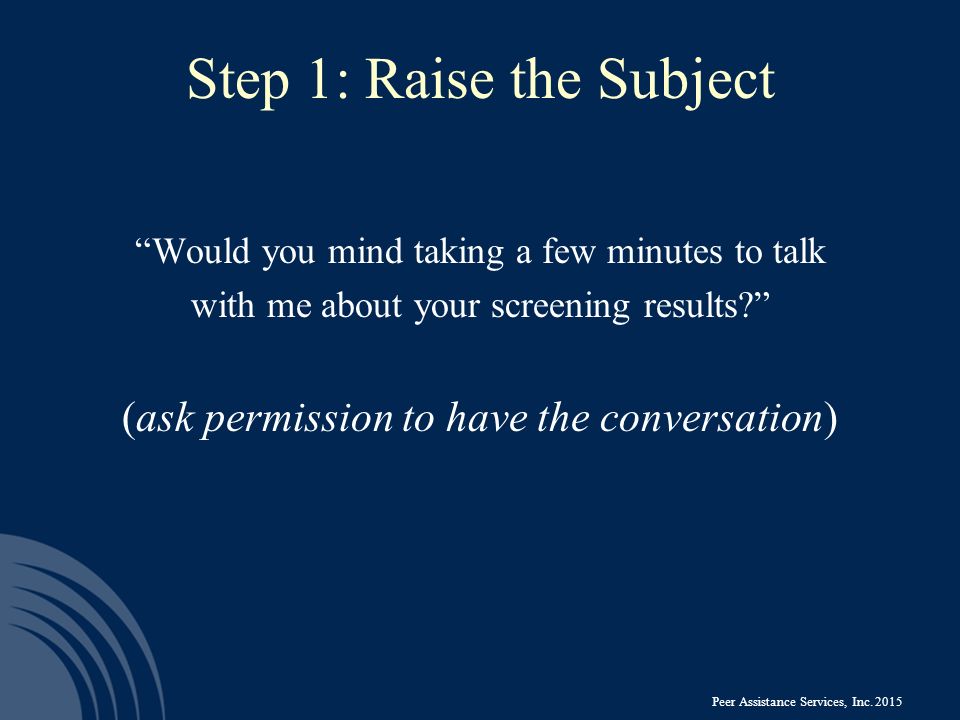 Step 1: Raise the Subject

“Would you mind taking a few minutes to talk with me about your screening results?”

(ask permission to have the conversation)

Peer Assistance Services, Inc. 2015